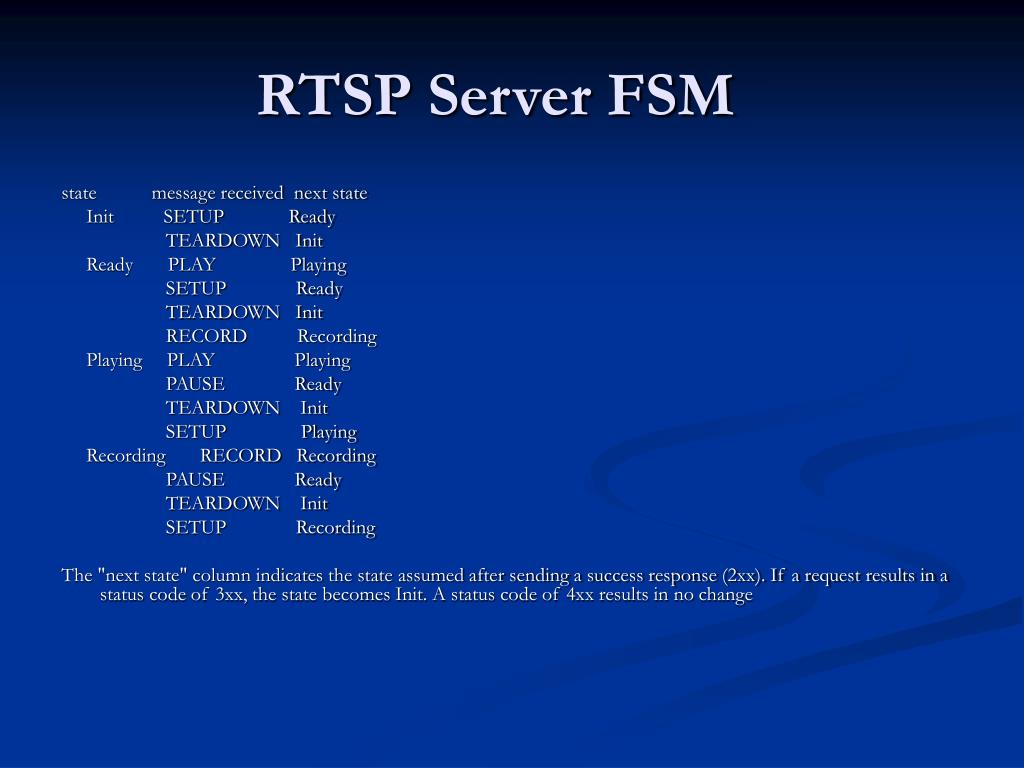 RTSP Server FSM

| state | message received | next state |
|---|---|---|
| Init | SETUP | Ready |
| | TEARDOWN | Init |
| Ready | PLAY | Playing |
| | SETUP | Ready |
| | TEARDOWN | Init |
| | RECORD | Recording |
| Playing | PLAY | Playing |
| | PAUSE | Ready |
| | TEARDOWN | Init |
| | SETUP | Playing |
| Recording | RECORD | Recording |
| | PAUSE | Ready |
| | TEARDOWN | Init |
| | SETUP | Recording |

The "next state" column indicates the state assumed after sending a success response (2xx). If a request results in a status code of 3xx, the state becomes Init. A status code of 4xx results in no change